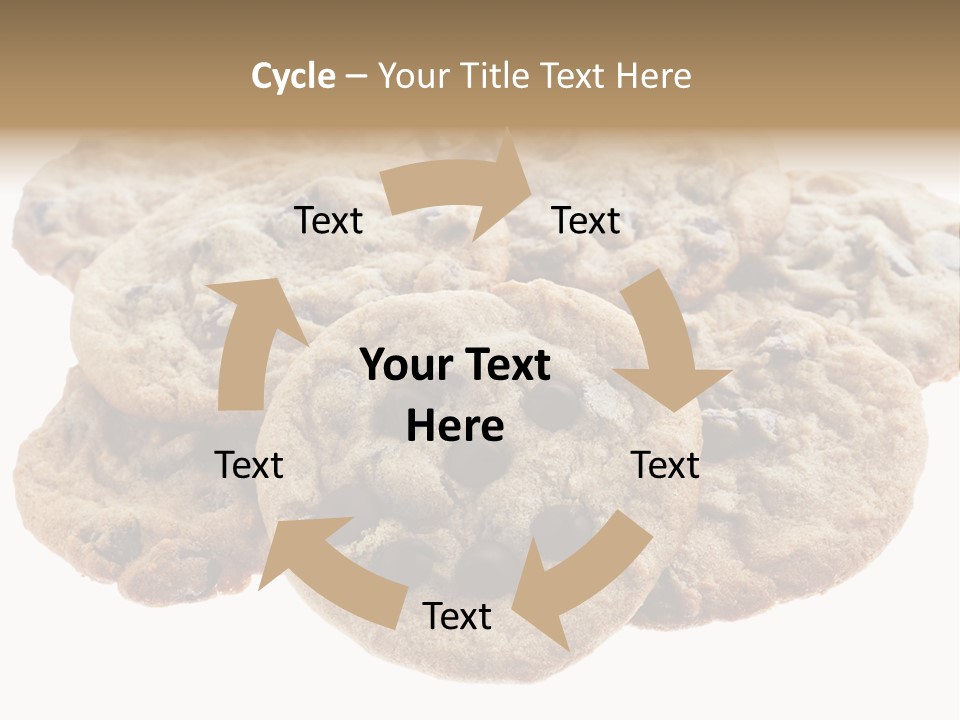 Cycle – Your Title Text Here

Text

Text

Your Text Here

Text

Text

Text